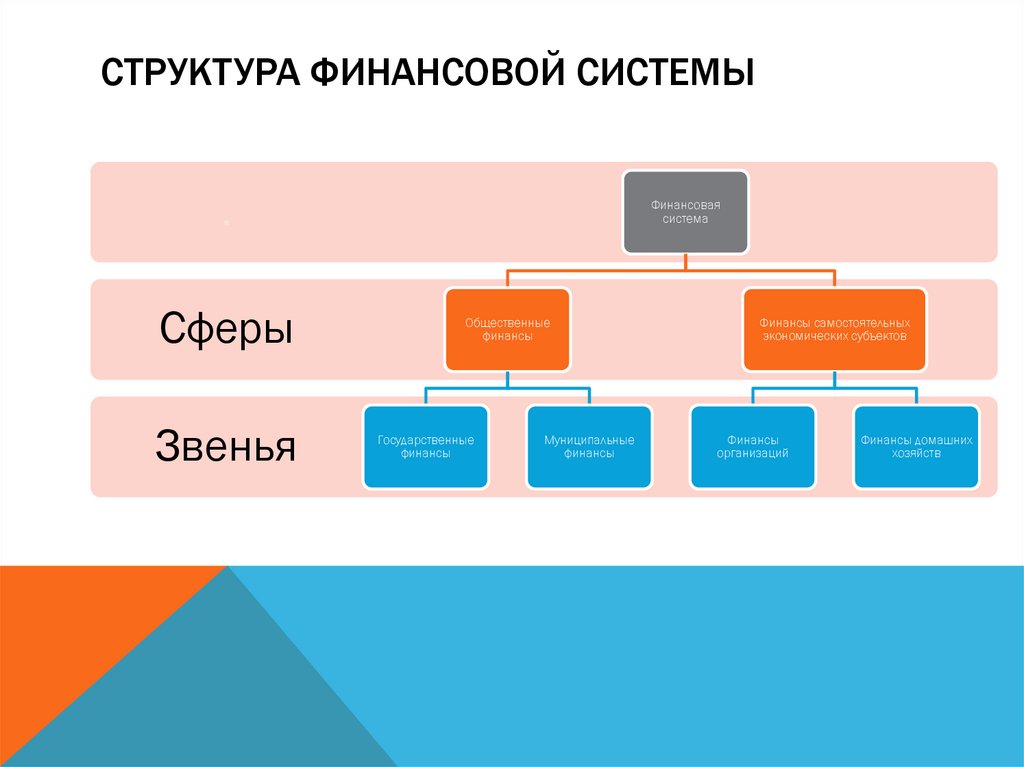 СТРУКТУРА ФИНАНСОВОЙ СИСТЕМЫ

Финансовая система

Сферы

Общественные финансы

Финансы самостоятельных экономических субъектов

Звенья

Государственные финансы

Муниципальные финансы

Финансы организаций

Финансы домашних хозяйств